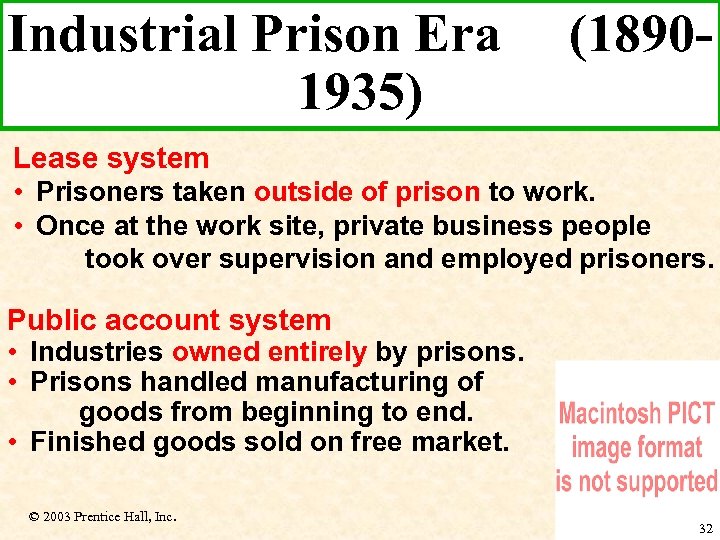 Industrial Prison Era (1890-1935)

Lease system
• Prisoners taken outside of prison to work.
• Once at the work site, private business people took over supervision and employed prisoners.

Public account system
• Industries owned entirely by prisons.
• Prisons handled manufacturing of goods from beginning to end.
• Finished goods sold on free market.

Macintosh PICT image format is not supported

© 2003 Prentice Hall, Inc.

32